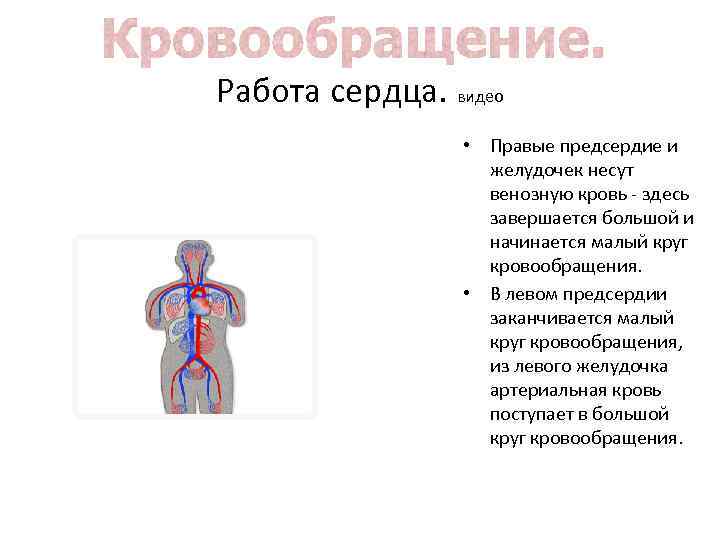 Кровообращение.
Работа сердца. видео

• Правые предсердие и желудочек несут венозную кровь - здесь завершается большой и начинается малый круг кровообращения.
• В левом предсердии заканчивается малый круг кровообращения, из левого желудочка артериальная кровь поступает в большой круг кровообращения.